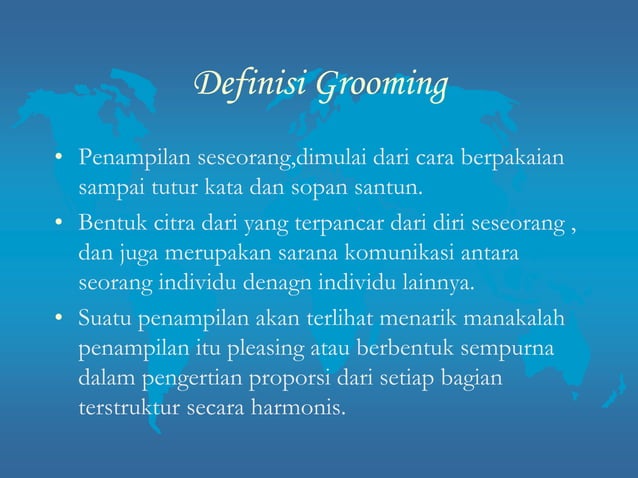 Definisi Grooming

• Penampilan seseorang,dimulai dari cara berpakaian sampai tutur kata dan sopan santun.
• Bentuk citra dari yang terpancar dari diri seseorang , dan juga merupakan sarana komunikasi antara seorang individu denagn individu lainnya.
• Suatu penampilan akan terlihat menarik manakalah penampilan itu pleasing atau berbentuk sempurna dalam pengertian proporsi dari setiap bagian terstruktur secara harmonis.